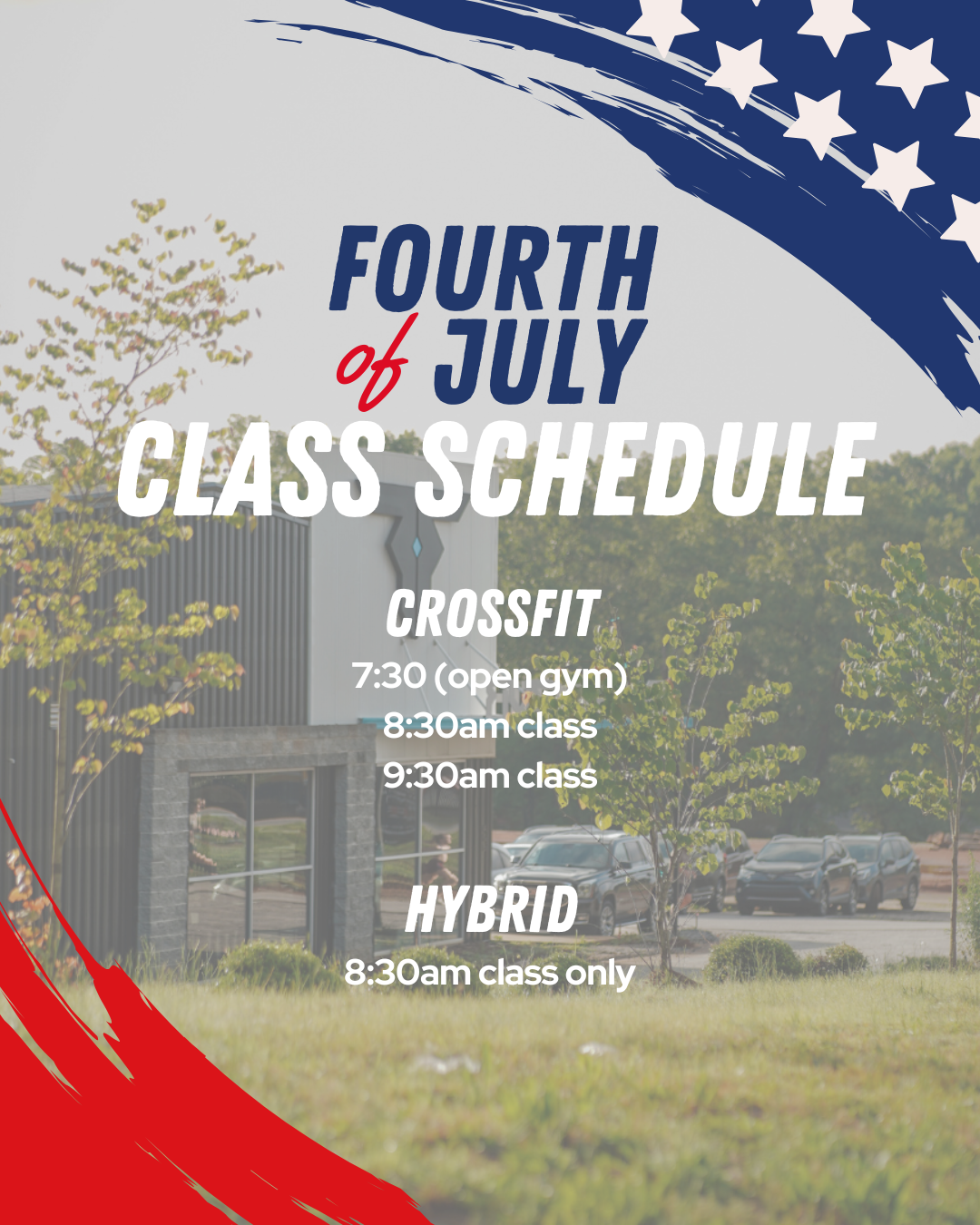 FOURTH of JULY
CLASS SCHEDULE

CROSSFIT
7:30 (open gym)
8:30am class
9:30am class

HYBRID
8:30am class only